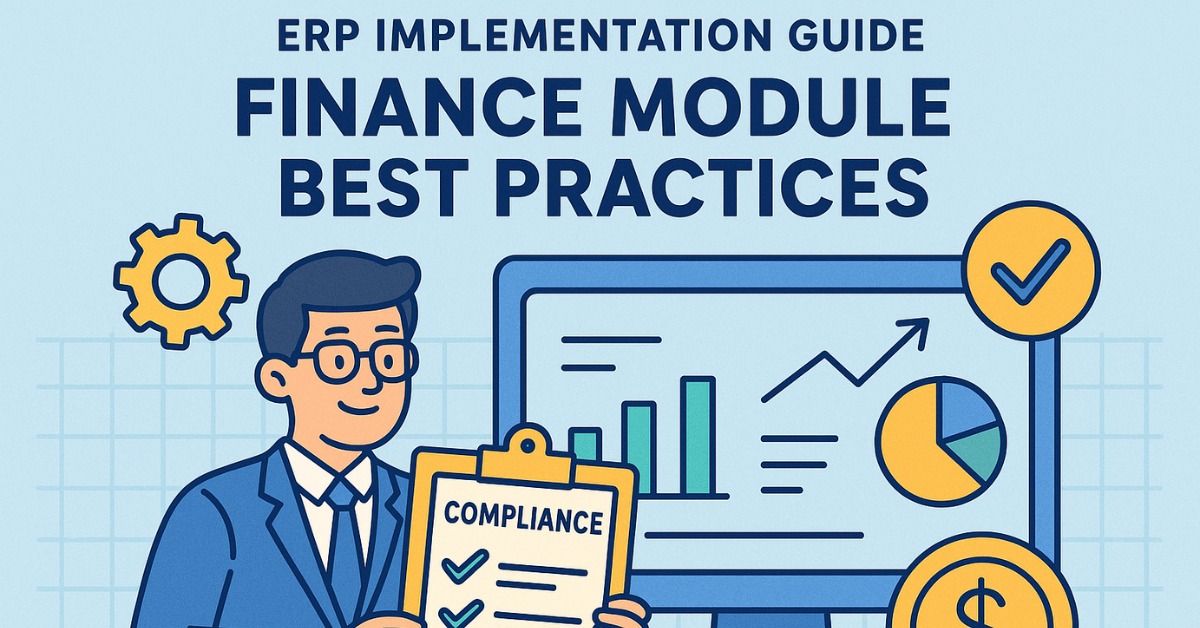 ERP IMPLEMENTATION GUIDE
FINANCE MODULE
BEST PRACTICES

COMPLIANCE

$